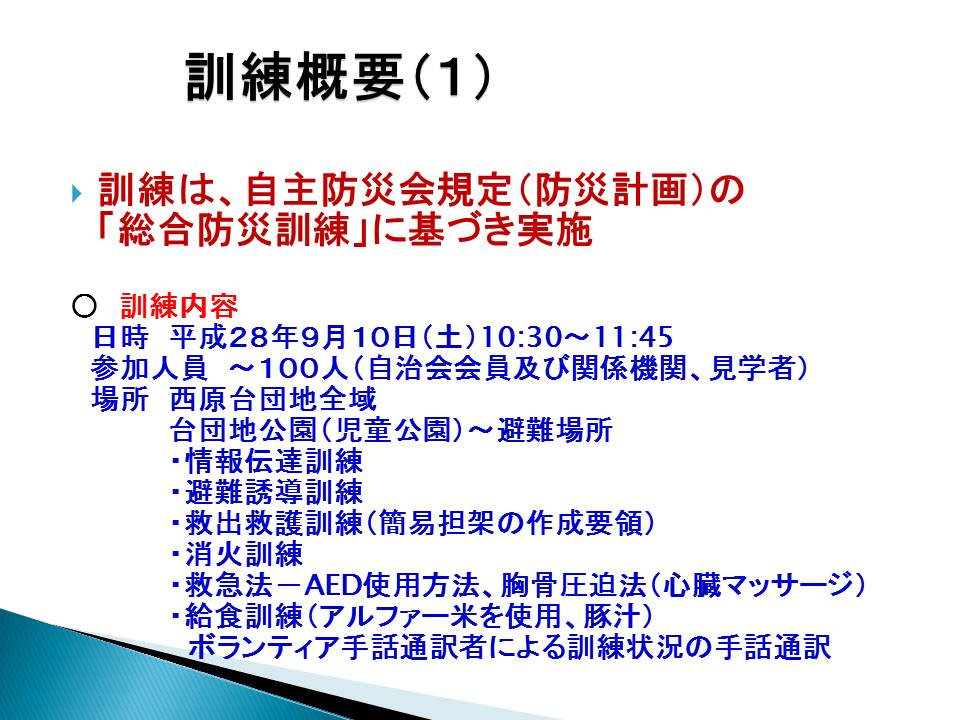 訓練概要（1）

訓練は、自主防災会規定（防災計画）の「総合防災訓練」に基づき実施

○ 訓練内容
日時 平成28年9月10日（土）10:30～11:45
参加人員 ～100人（自治会会員及び関係機関、見学者）
場所 西原台団地全域
台団地公園（児童公園）～避難場所
・情報伝達訓練
・避難誘導訓練
・救出救護訓練（簡易担架の作成要領）
・消火訓練
・救急法－AED使用方法、胸骨圧迫法（心臓マッサージ）
・給食訓練（アルファー米を使用、豚汁）
ボランティア手話通訳者による訓練状況の手話通訳